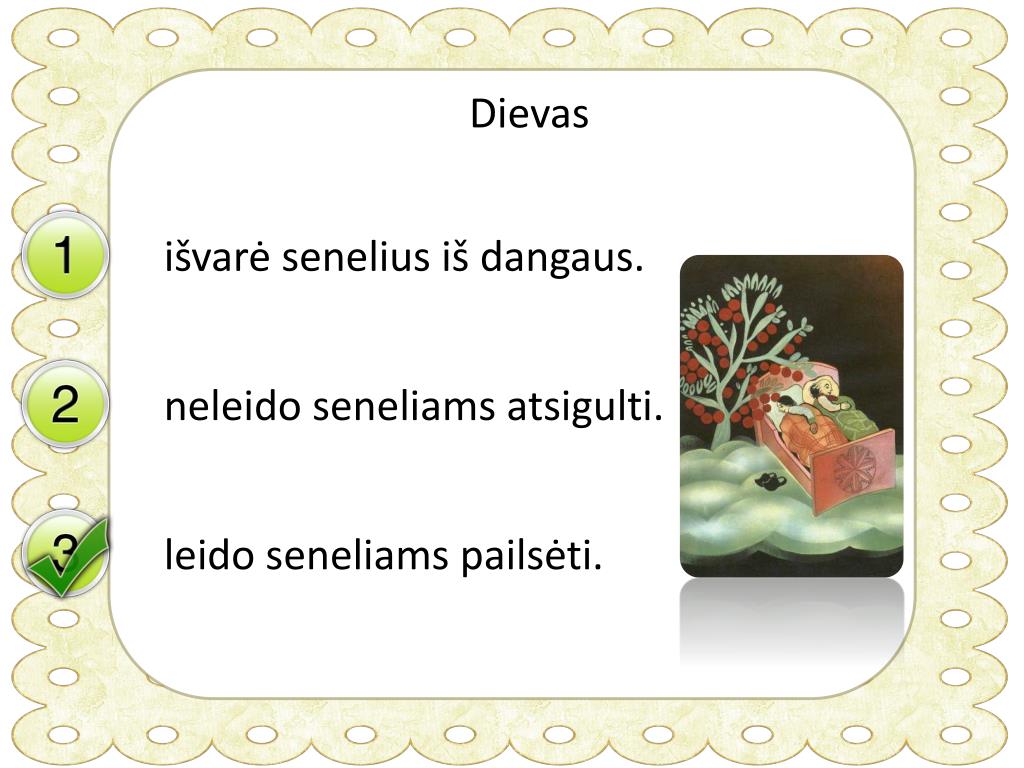 Dievas

1 išvarė senelius iš dangaus.

2 neleido seneliams atsigulti.

3 leido seneliams pailsėti.